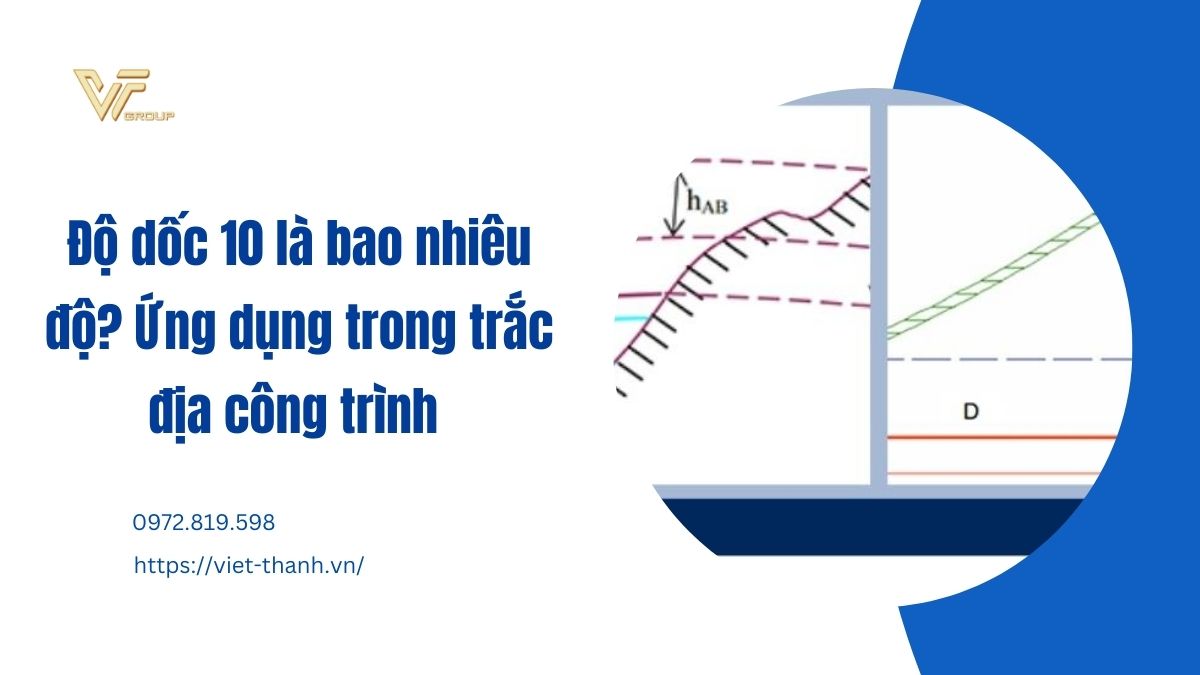 VT GROUP

Độ dốc 10 là bao nhiêu độ? Ứng dụng trong trắc địa công trình

0972.819.598

https://viet-thanh.vn/

$h_{AB}$

D